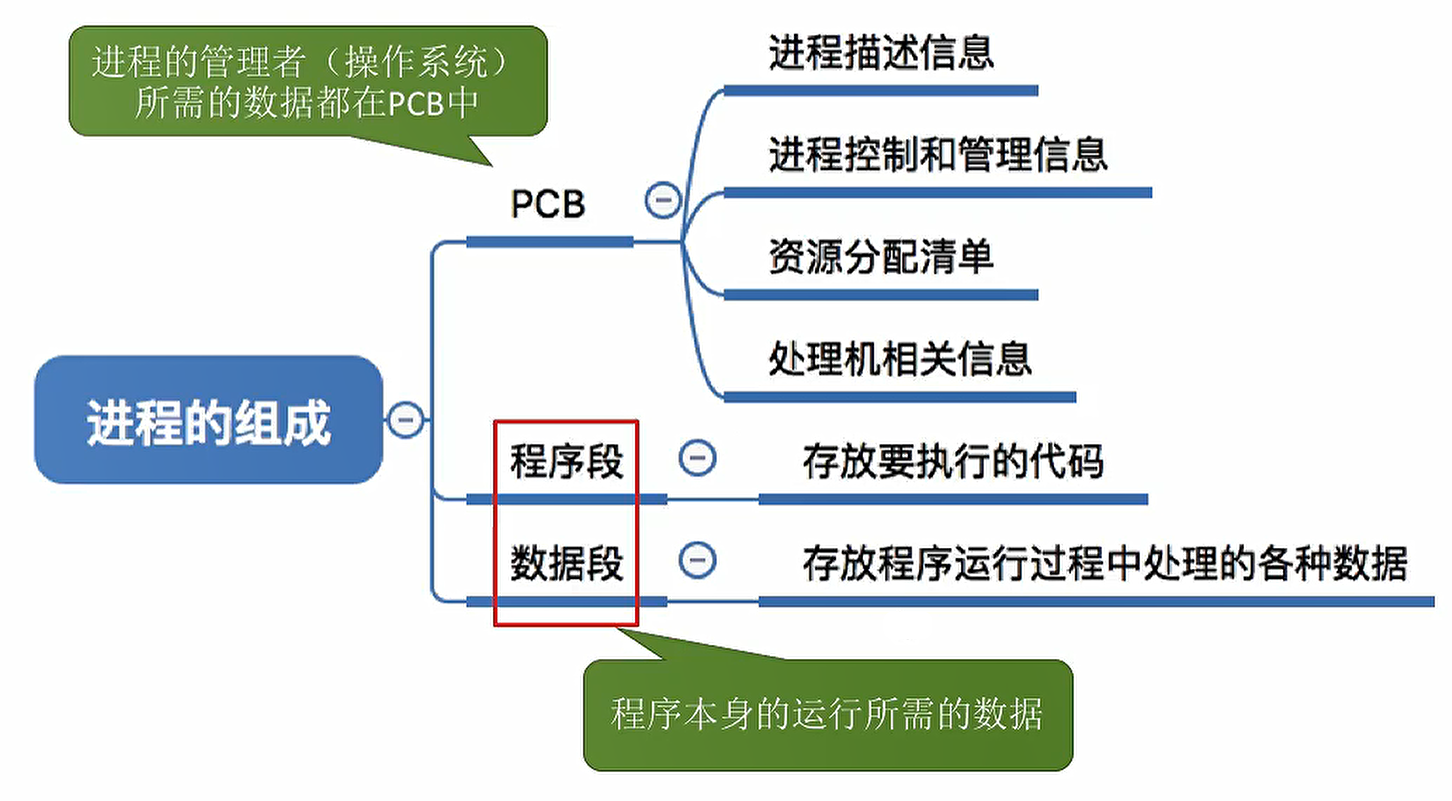 进程的管理者（操作系统）所需的数据都在PCB中

进程的组成

PCB

进程描述信息

进程控制和管理信息

资源分配清单

处理机相关信息

程序段

存放要执行的代码

数据段

存放程序运行过程中处理的各种数据

程序本身的运行所需的数据